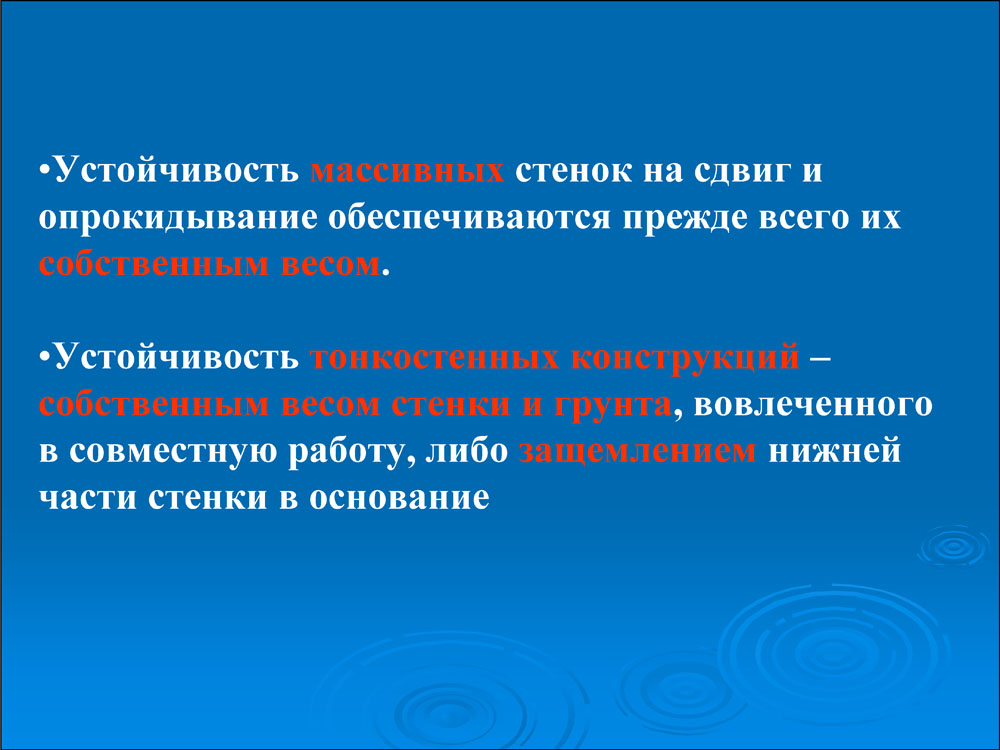 •Устойчивость массивных стенок на сдвиг и опрокидывание обеспечиваются прежде всего их собственным весом.

•Устойчивость тонкостенных конструкций – собственным весом стенки и грунта, вовлеченного в совместную работу, либо защемлением нижней части стенки в основание